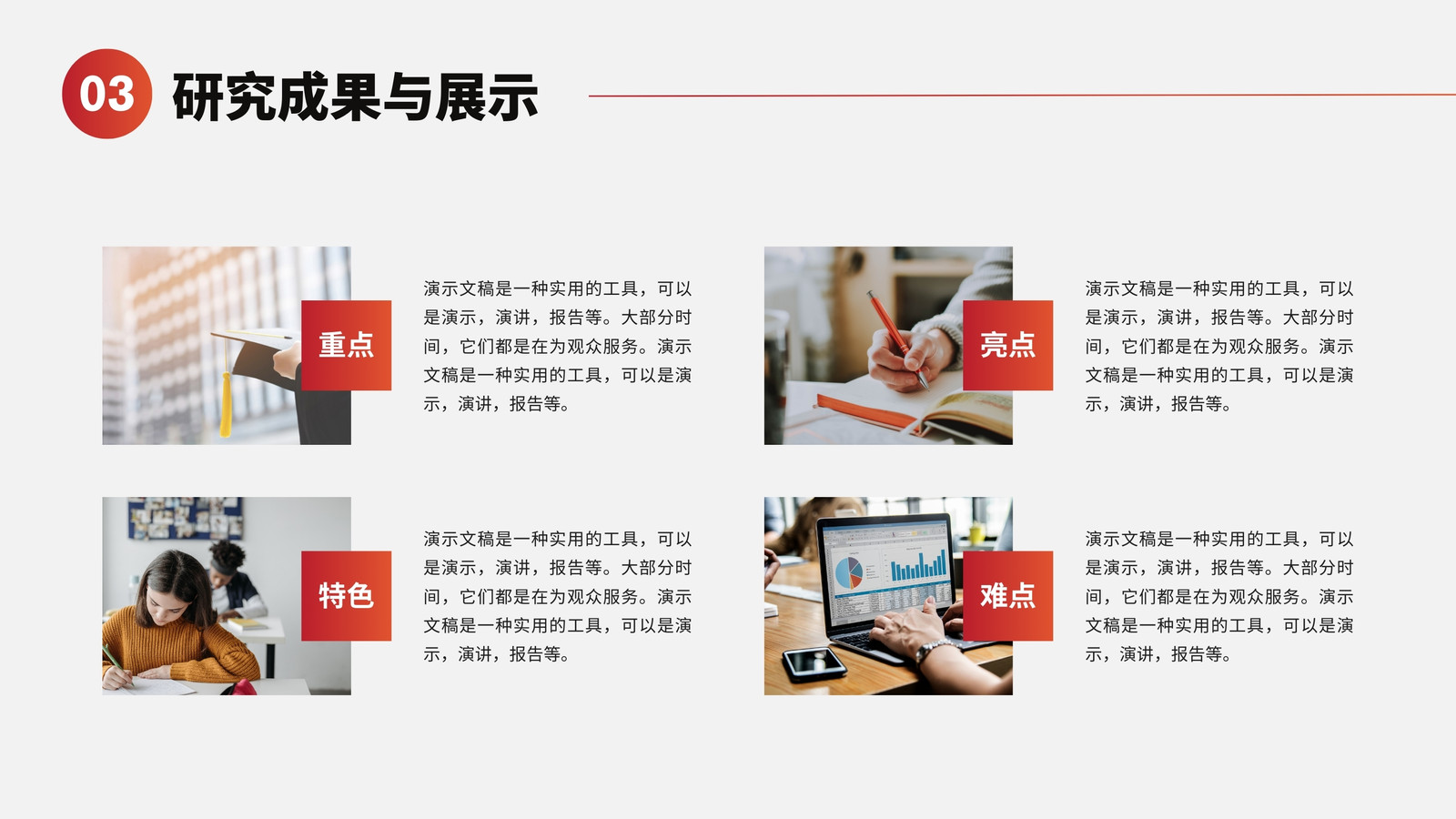 03 研究成果与展示

重点

演示文稿是一种实用的工具，可以是演示，演讲，报告等。大部分时间，它们都是在为观众服务。演示文稿是一种实用的工具，可以是演示，演讲，报告等。

亮点

演示文稿是一种实用的工具，可以是演示，演讲，报告等。大部分时间，它们都是在为观众服务。演示文稿是一种实用的工具，可以是演示，演讲，报告等。

特色

演示文稿是一种实用的工具，可以是演示，演讲，报告等。大部分时间，它们都是在为观众服务。演示文稿是一种实用的工具，可以是演示，演讲，报告等。

难点

演示文稿是一种实用的工具，可以是演示，演讲，报告等。大部分时间，它们都是在为观众服务。演示文稿是一种实用的工具，可以是演示，演讲，报告等。